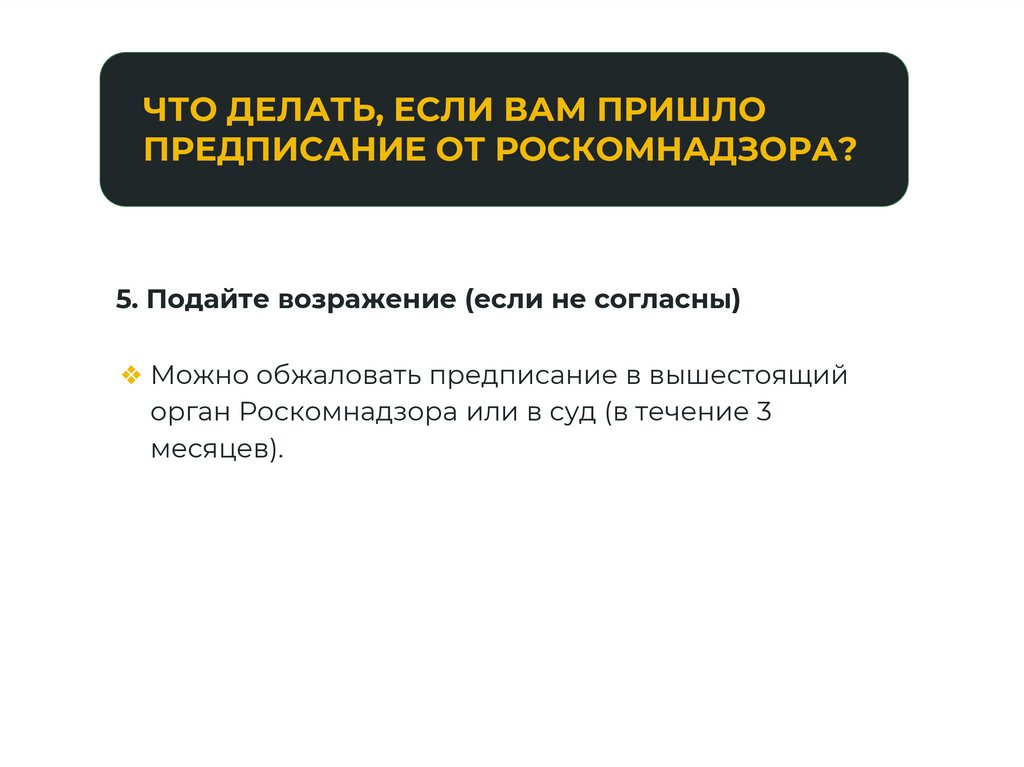 ЧТО ДЕЛАТЬ, ЕСЛИ ВАМ ПРИШЛО ПРЕДПИСАНИЕ ОТ РОСКОМНАДЗОРА?

5. Подайте возражение (если не согласны)

❖ Можно обжаловать предписание в вышестоящий орган Роскомнадзора или в суд (в течение 3 месяцев).